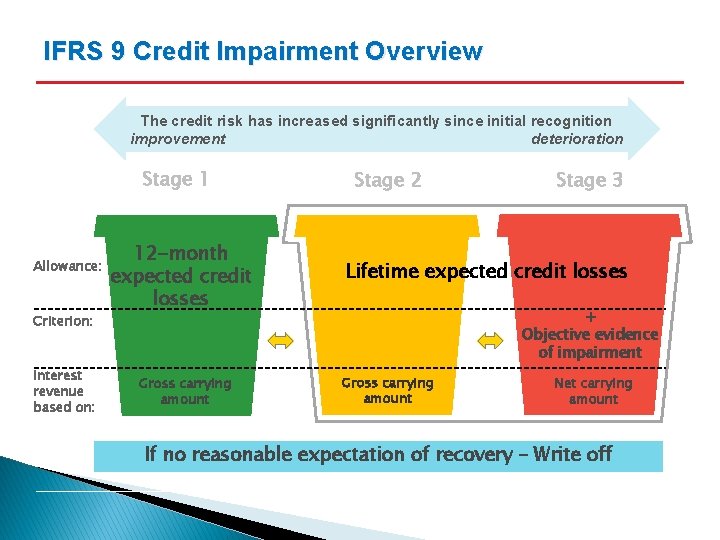 IFRS 9 Credit Impairment Overview

The credit risk has increased significantly since initial recognition
improvement
deterioration

Stage 1
Stage 2
Stage 3

Allowance:
12-month expected credit losses
Lifetime expected credit losses

Criterion:
+
Objective evidence of impairment

Interest revenue based on:
Gross carrying amount
Gross carrying amount
Net carrying amount

If no reasonable expectation of recovery – Write off